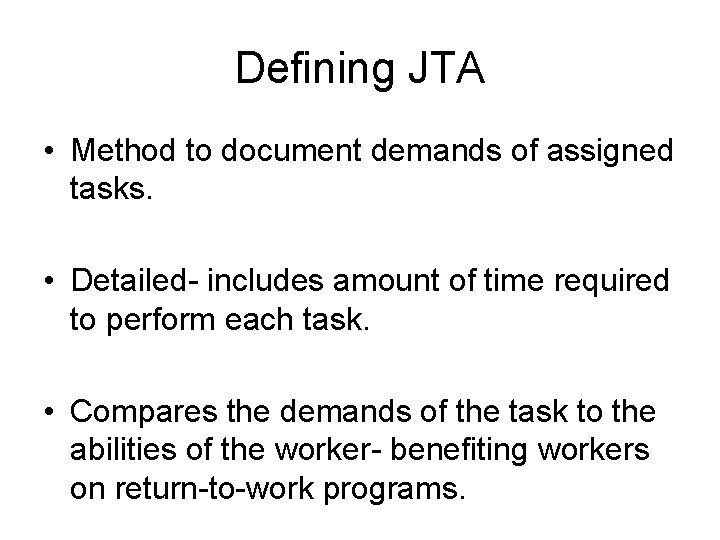 Defining JTA

• Method to document demands of assigned tasks.

• Detailed- includes amount of time required to perform each task.

• Compares the demands of the task to the abilities of the worker- benefiting workers on return-to-work programs.